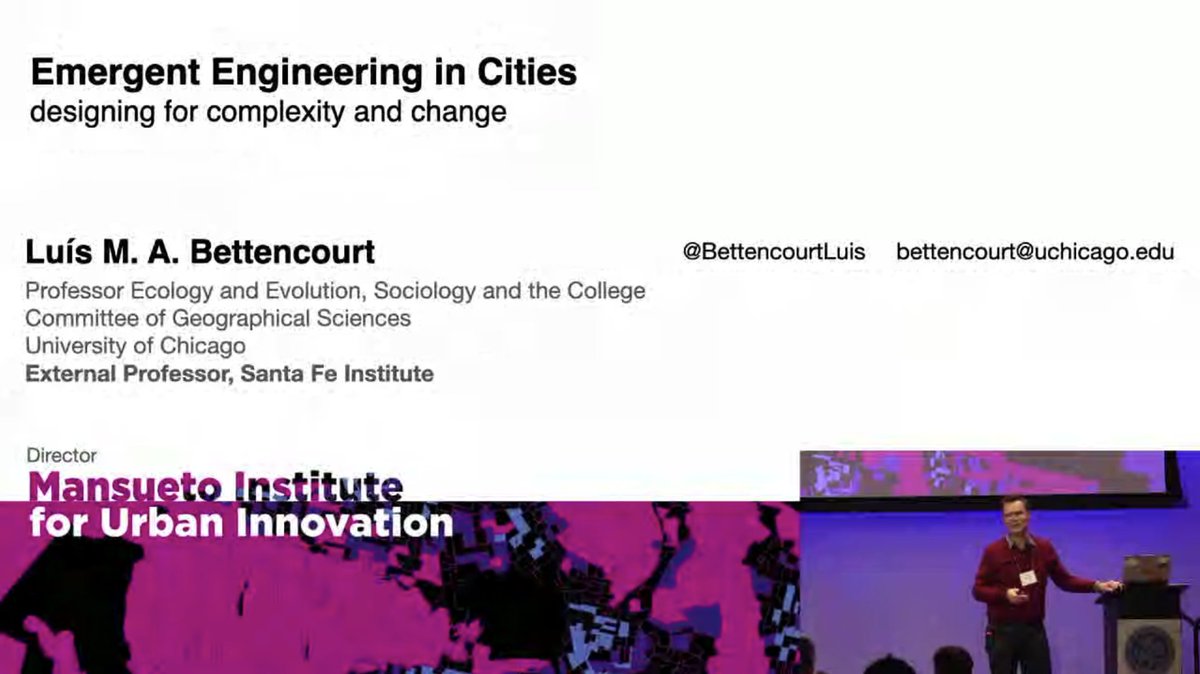 Emergent Engineering in Cities
designing for complexity and change

Luís M. A. Bettencourt

@BettencourtLuis bettencourt@uchicago.edu

Professor Ecology and Evolution, Sociology and the College
Committee of Geographical Sciences
University of Chicago
External Professor, Santa Fe Institute

Director
Mansueto Institute
for Urban Innovation